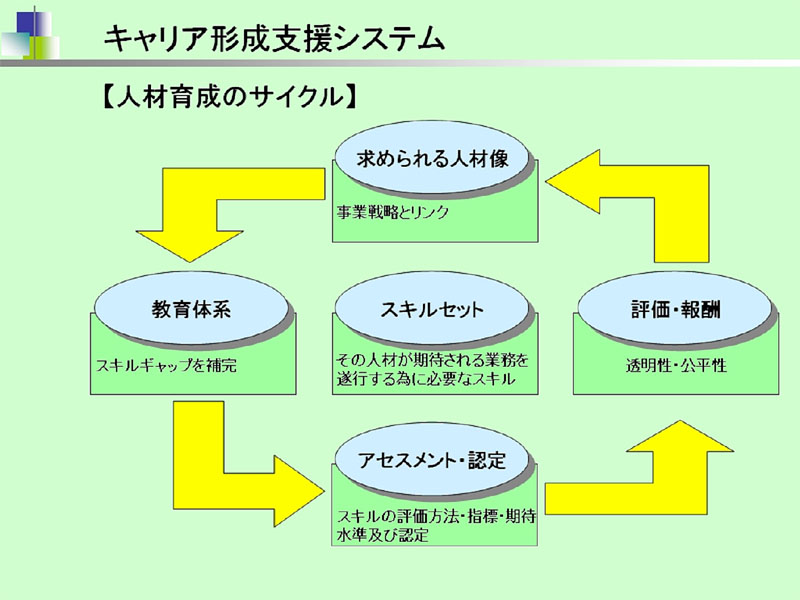 キャリア形成支援システム

【人材育成のサイクル】

求められる人材像

事業戦略とリンク

教育体系

スキルギャップを補完

スキルセット

その人材が期待される業務を遂行する為に必要なスキル

評価・報酬

透明性・公平性

アセスメント・認定

スキルの評価方法・指標・期待水準及び認定